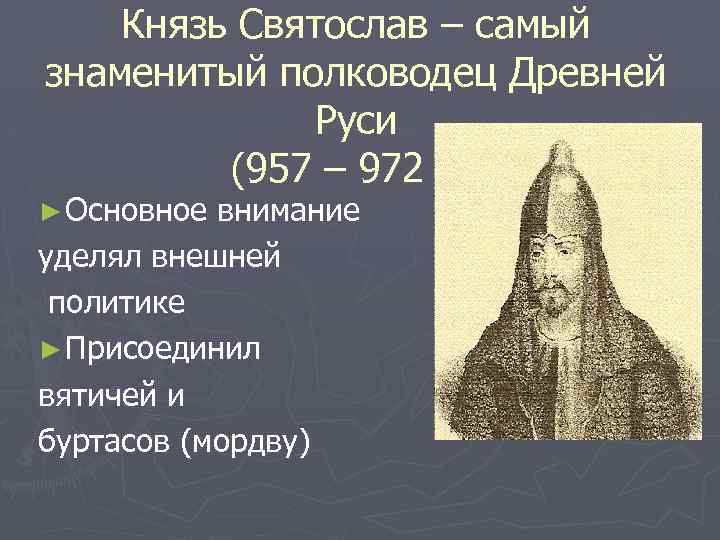 Князь Святослав – самый знаменитый полководец Древней Руси
(957 – 972

►Основное внимание уделял внешней политике

►Присоединил вятичей и буртасов (мордву)